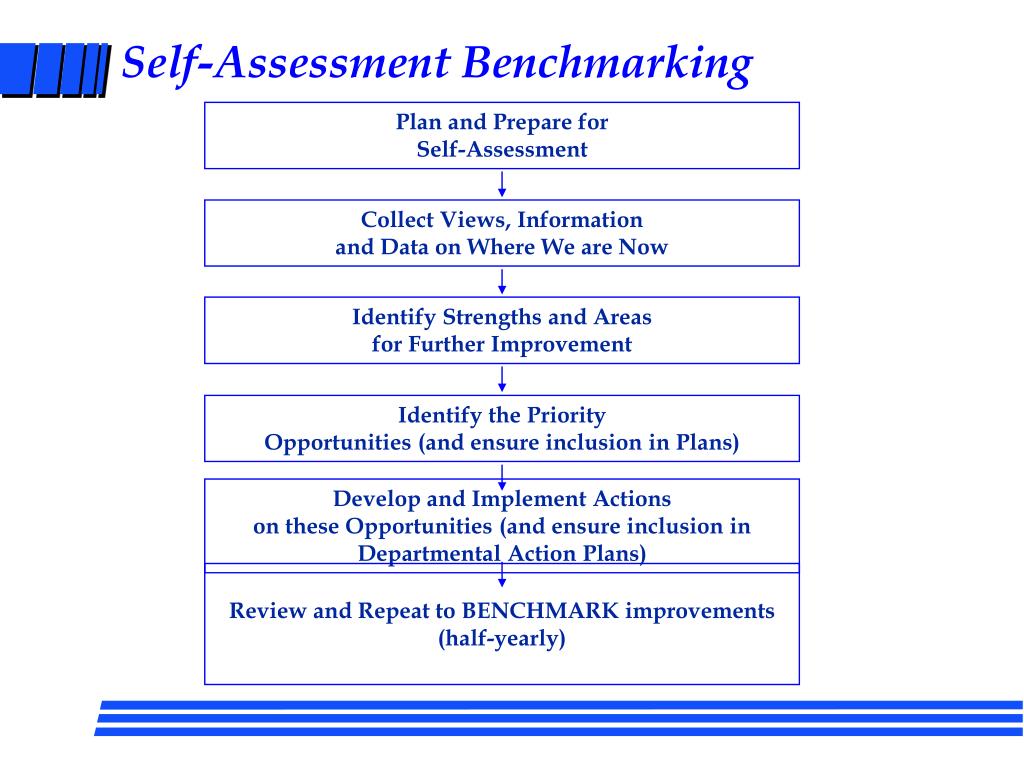 Self-Assessment Benchmarking

Plan and Prepare for
Self-Assessment

Collect Views, Information
and Data on Where We are Now

Identify Strengths and Areas
for Further Improvement

Identify the Priority
Opportunities (and ensure inclusion in Plans)

Develop and Implement Actions
on these Opportunities (and ensure inclusion in
Departmental Action Plans)

Review and Repeat to BENCHMARK improvements
(half-yearly)